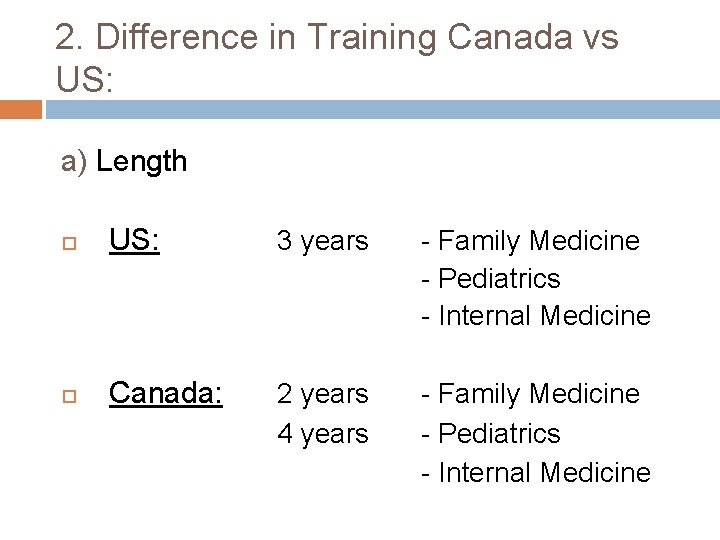 2. Difference in Training Canada vs US:

a) Length

US: 3 years - Family Medicine
- Pediatrics
- Internal Medicine

Canada: 2 years - Family Medicine
4 years - Pediatrics
- Internal Medicine